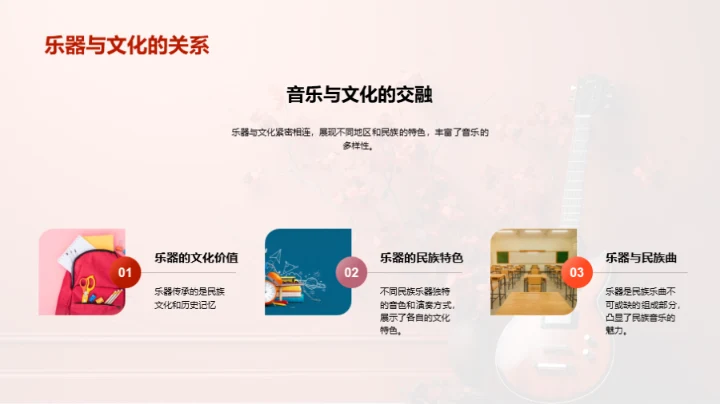 乐器与文化的关系

音乐与文化的交融

乐器与文化紧密相连，展现不同地区和民族的特色，丰富了音乐的多样性。

01
乐器的文化价值
乐器传承的是民族文化和历史记忆

02
乐器的民族特色
不同民族乐器独特的音色和演奏方式，展示了各自的文化特色。

03
乐器与民族曲
乐器是民族乐曲不可或缺的组成部分，凸显了民族音乐的魅力。